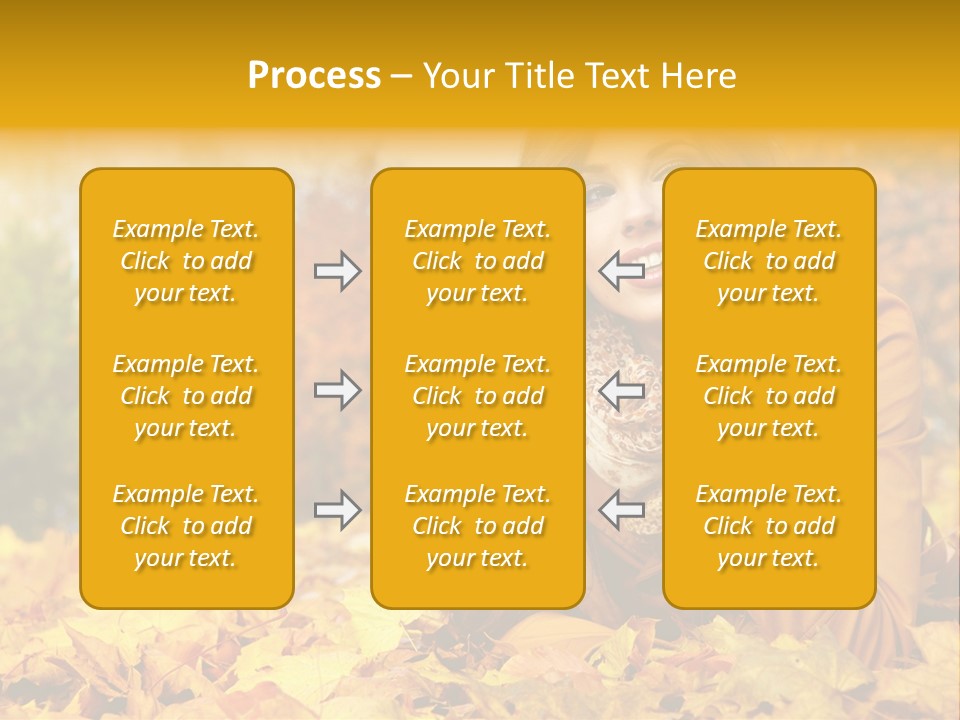 Process – Your Title Text Here

Example Text. Click to add your text.

Example Text. Click to add your text.

Example Text. Click to add your text.

Example Text. Click to add your text.

Example Text. Click to add your text.

Example Text. Click to add your text.

Example Text. Click to add your text.

Example Text. Click to add your text.

Example Text. Click to add your text.